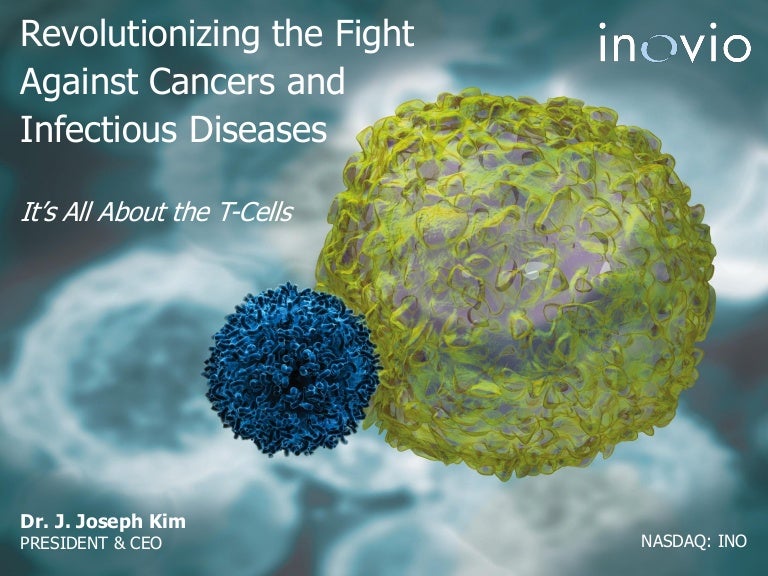 Revolutionizing the Fight Against Cancers and Infectious Diseases

inovio

It's All About the T-Cells

Dr. J. Joseph Kim
PRESIDENT & CEO

NASDAQ: INO